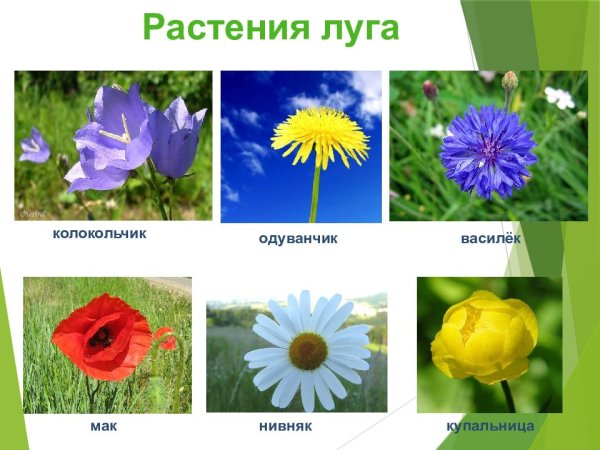 Растения луга

колокольчик

одуванчик

василёк

мак

нивняк

купальница